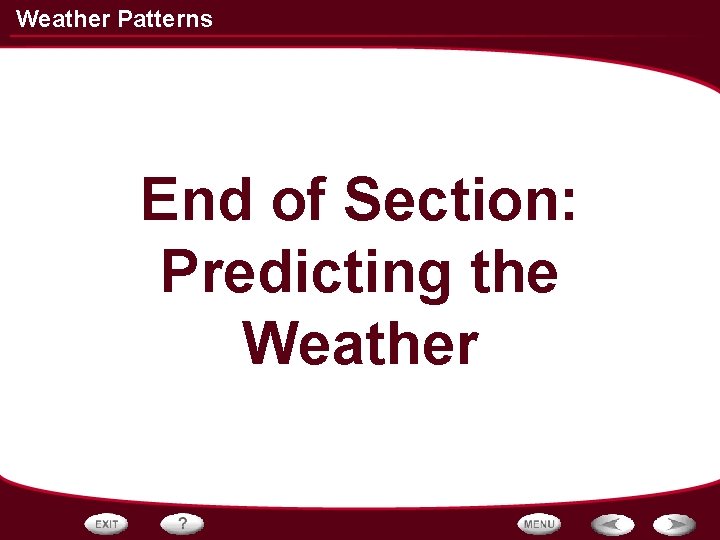 Weather Patterns

End of Section: Predicting the Weather

EXIT ? MENU